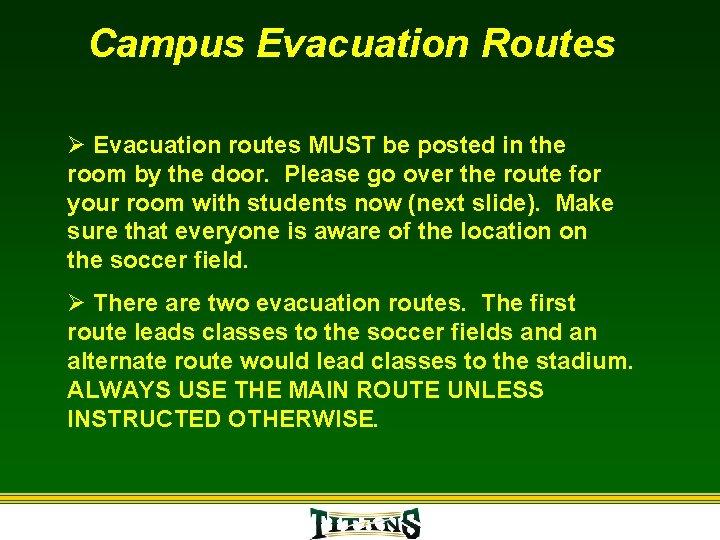 Campus Evacuation Routes

➢ Evacuation routes MUST be posted in the room by the door. Please go over the route for your room with students now (next slide). Make sure that everyone is aware of the location on the soccer field.

➢ There are two evacuation routes. The first route leads classes to the soccer fields and an alternate route would lead classes to the stadium. ALWAYS USE THE MAIN ROUTE UNLESS INSTRUCTED OTHERWISE.

TITANS